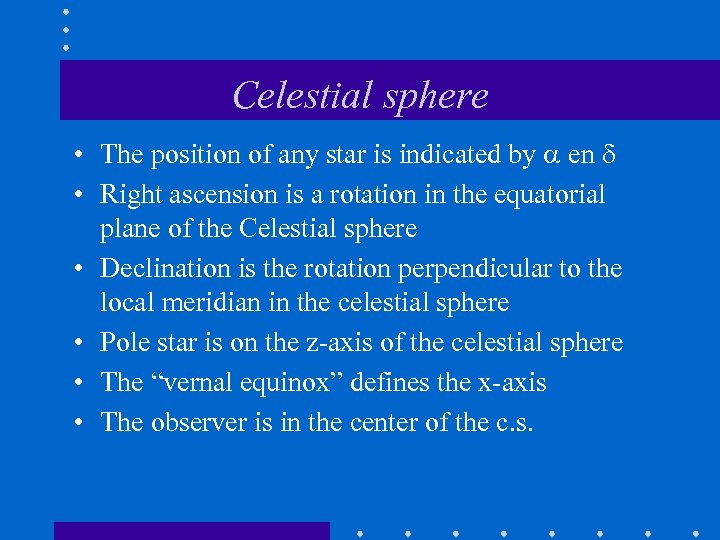 Celestial sphere

• The position of any star is indicated by $\alpha$ en $\delta$
• Right ascension is a rotation in the equatorial plane of the Celestial sphere
• Declination is the rotation perpendicular to the local meridian in the celestial sphere
• Pole star is on the z-axis of the celestial sphere
• The “vernal equinox” defines the x-axis
• The observer is in the center of the c.s.